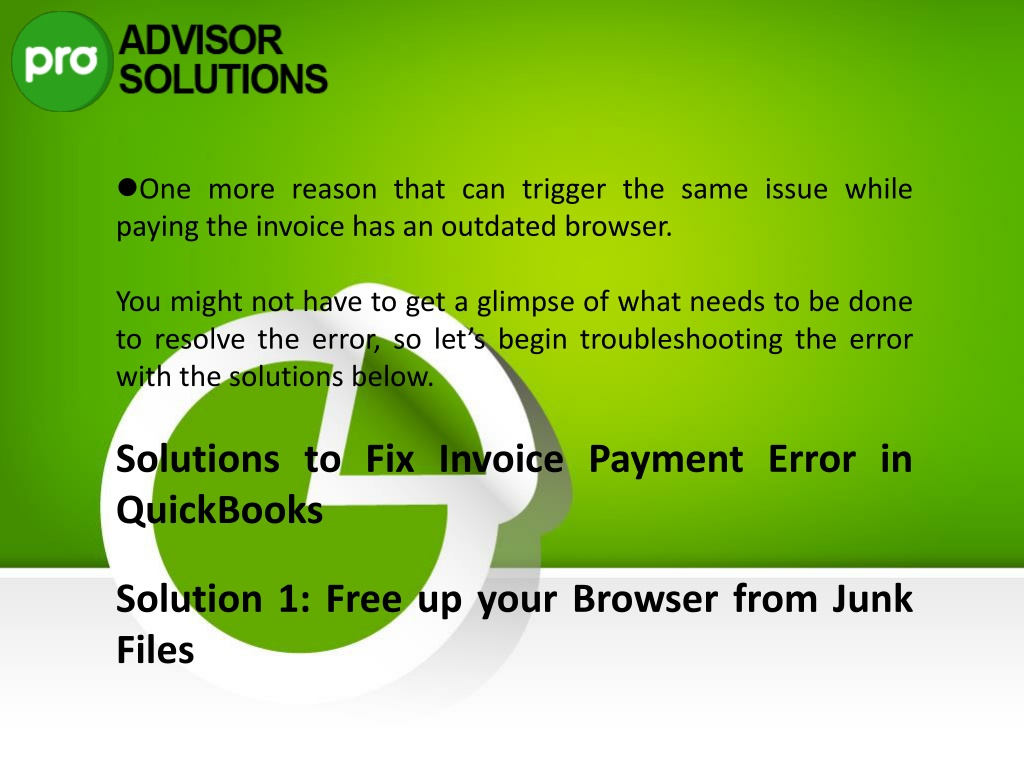 pro ADVISOR SOLUTIONS

●One more reason that can trigger the same issue while paying the invoice has an outdated browser.

You might not have to get a glimpse of what needs to be done to resolve the error, so let's begin troubleshooting the error with the solutions below.

Solutions to Fix Invoice Payment Error in QuickBooks

Solution 1: Free up your Browser from Junk Files